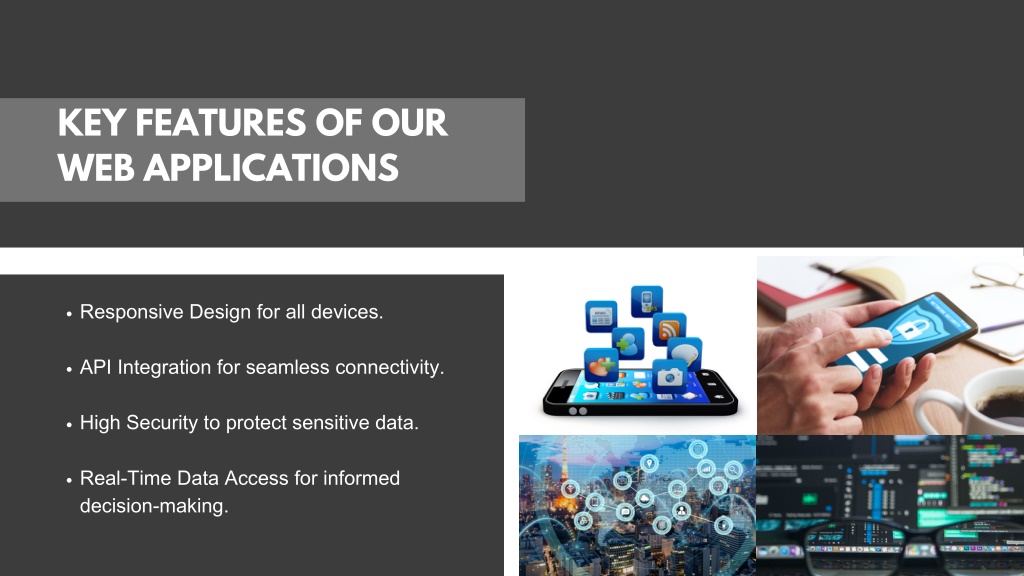 KEY FEATURES OF OUR WEB APPLICATIONS

• Responsive Design for all devices.

• API Integration for seamless connectivity.

• High Security to protect sensitive data.

• Real-Time Data Access for informed decision-making.